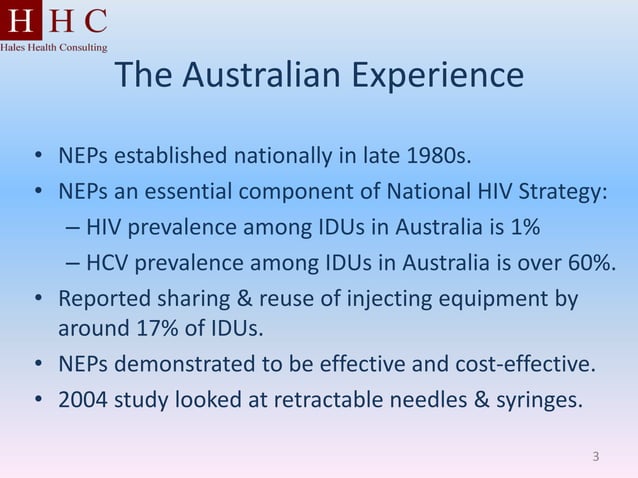 H H C
Hales Health Consulting

The Australian Experience

• NEPs established nationally in late 1980s.
• NEPs an essential component of National HIV Strategy:
– HIV prevalence among IDUs in Australia is 1%
– HCV prevalence among IDUs in Australia is over 60%.
• Reported sharing & reuse of injecting equipment by around 17% of IDUs.
• NEPs demonstrated to be effective and cost-effective.
• 2004 study looked at retractable needles & syringes.

3